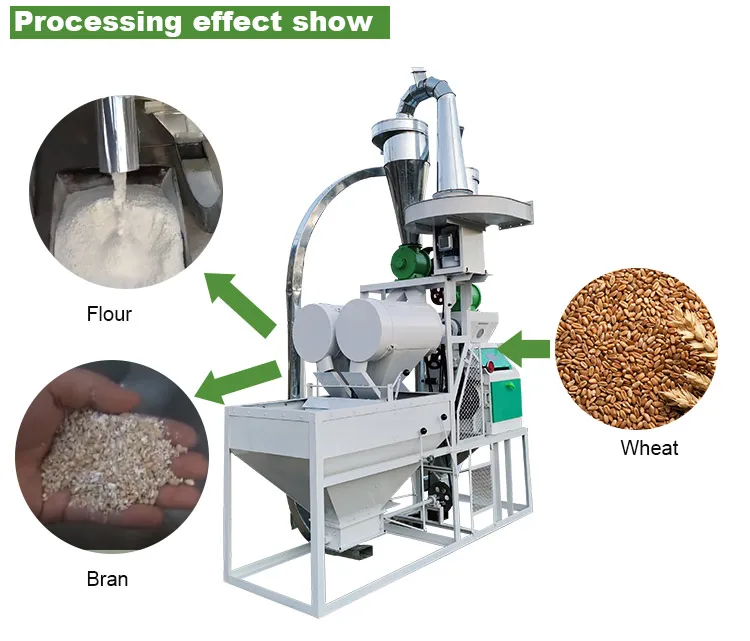 Processing effect show

Flour

Bran

Wheat